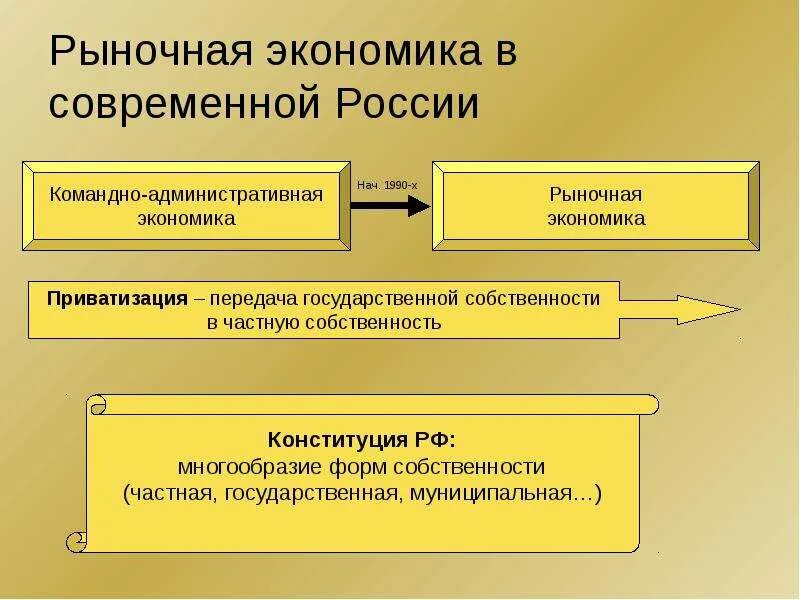 Рыночная экономика в современной России

Командно-административная экономика

Нач. 1990-х

Рыночная экономика

Приватизация – передача государственной собственности в частную собственность

Конституция РФ:
многообразие форм собственности
(частная, государственная, муниципальная…)